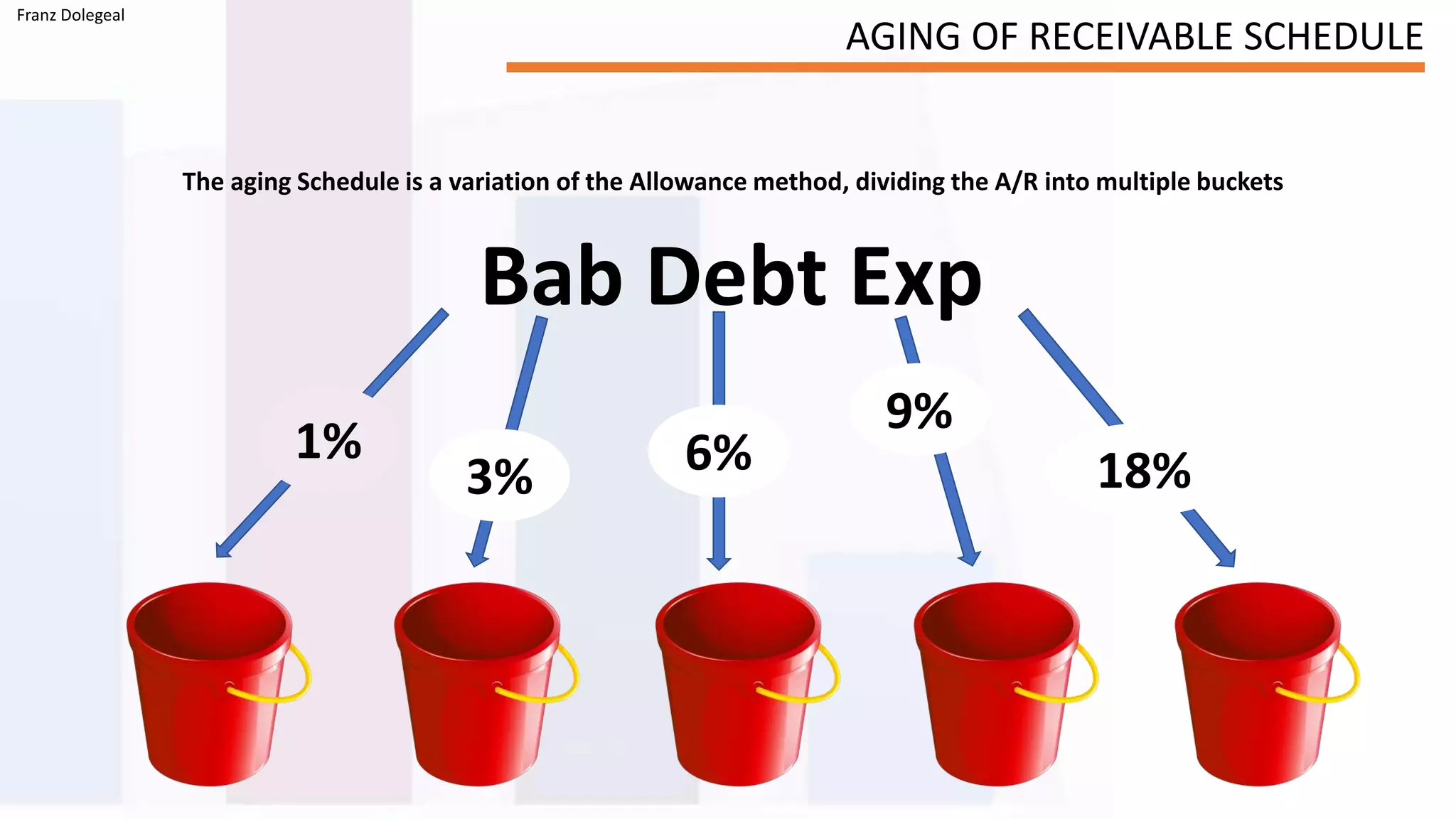 Franz Dolegeal

AGING OF RECEIVABLE SCHEDULE

The aging Schedule is a variation of the Allowance method, dividing the A/R into multiple buckets

Bab Debt Exp

1%

3%

6%

9%

18%